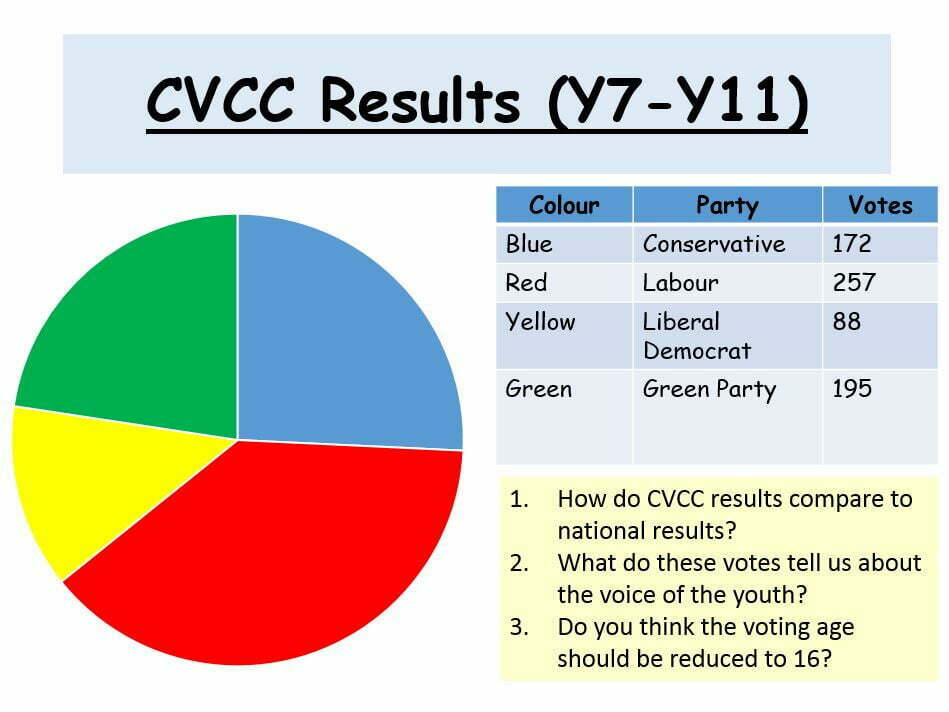 CVCC Results (Y7-Y11)

| Colour | Party | Votes |
|---|---|---|
| Blue | Conservative | 172 |
| Red | Labour | 257 |
| Yellow | Liberal Democrat | 88 |
| Green | Green Party | 195 |

1. How do CVCC results compare to national results?
2. What do these votes tell us about the voice of the youth?
3. Do you think the voting age should be reduced to 16?